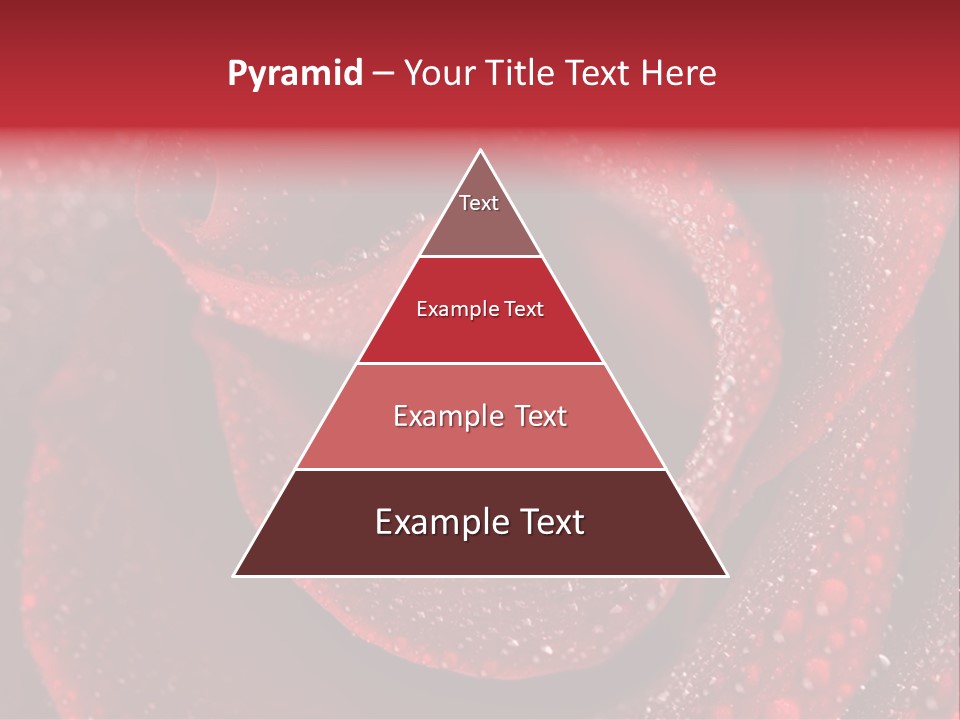 Pyramid – Your Title Text Here

Text

Example Text

Example Text

Example Text